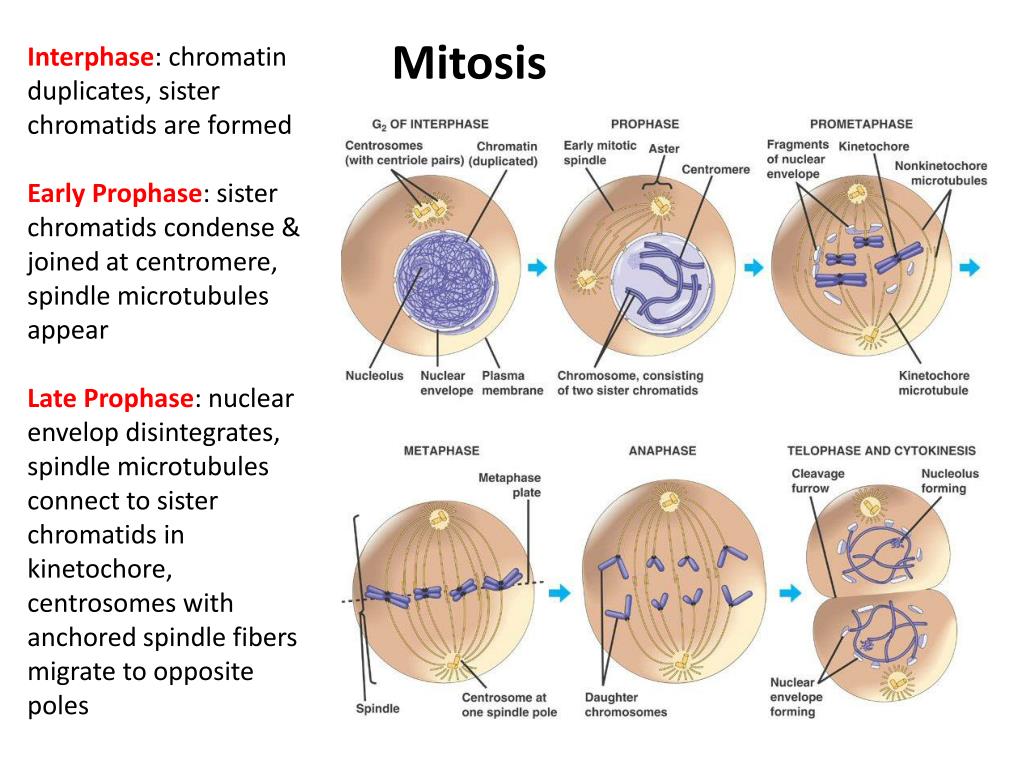 Interphase: chromatin duplicates, sister chromatids are formed

Early Prophase: sister chromatids condense & joined at centromere, spindle microtubules appear

Late Prophase: nuclear envelop disintegrates, spindle microtubules connect to sister chromatids in kinetochore, centrosomes with anchored spindle fibers migrate to opposite poles

Mitosis

$G_2$ OF INTERPHASE
Centrosomes (with centriole pairs)
Chromatin (duplicated)
Nucleolus
Nuclear envelope
Plasma membrane

PROPHASE
Early mitotic spindle
Aster
Centromere
Chromosome, consisting of two sister chromatids

PROMETAPHASE
Fragments of nuclear envelope
Kinetochore
Nonkinetochore microtubules
Kinetochore microtubule

METAPHASE
Metaphase plate
Spindle
Centrosome at one spindle pole

ANAPHASE
Daughter chromosomes

TELOPHASE AND CYTOKINESIS
Cleavage furrow
Nucleolus forming
Nuclear envelope forming